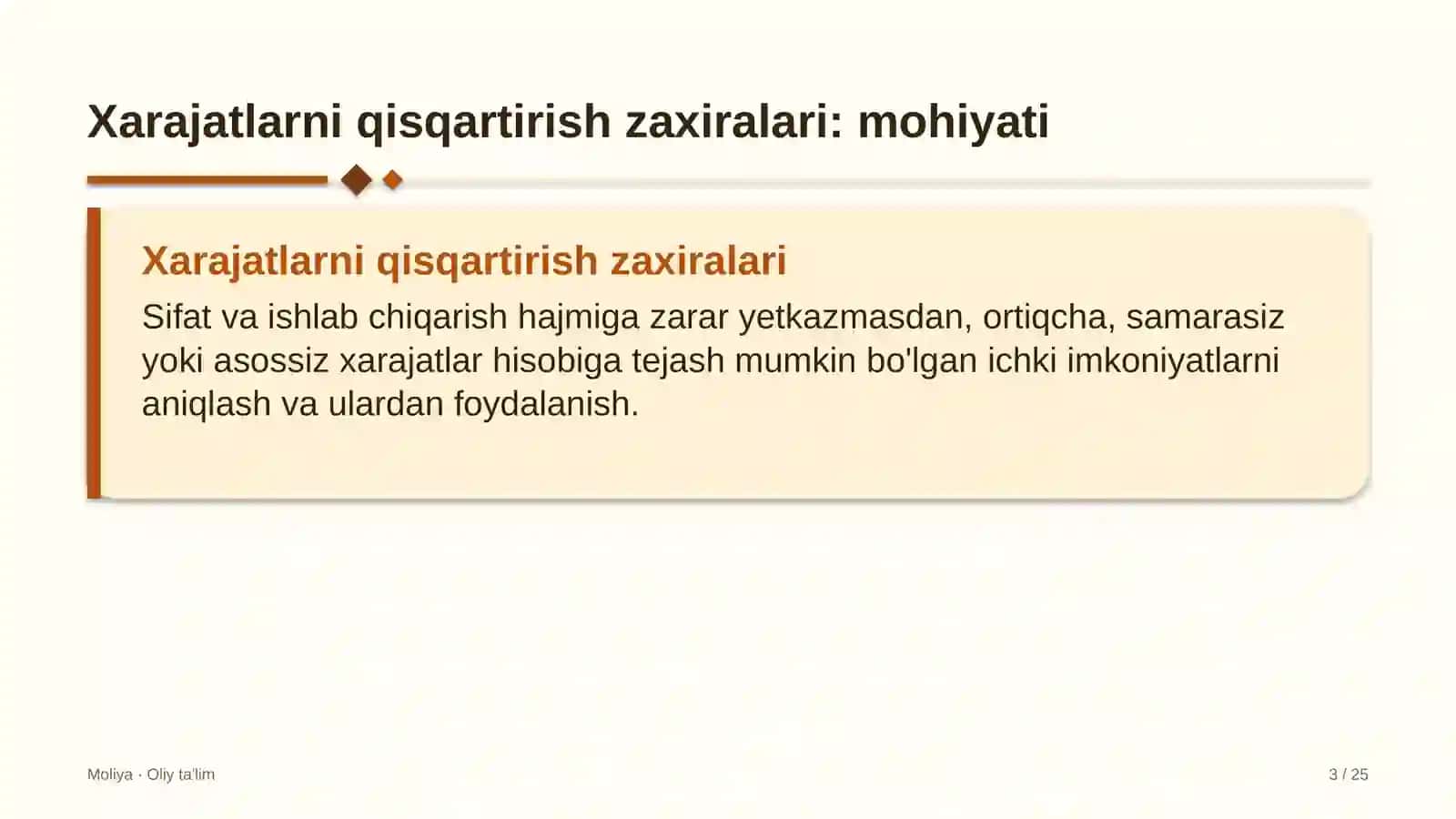 Xarajatlarni qisqartirish zaxiralari: mohiyati

Xarajatlarni qisqartirish zaxiralari

Sifat va ishlab chiqarish hajmiga zarar yetkazmasdan, ortiqcha, samarasiz yoki asossiz xarajatlar hisobiga tejash mumkin bo'lgan ichki imkoniyatlarni aniqlash va ulardan foydalanish.

Moliya · Oliy ta'lim

3 / 25